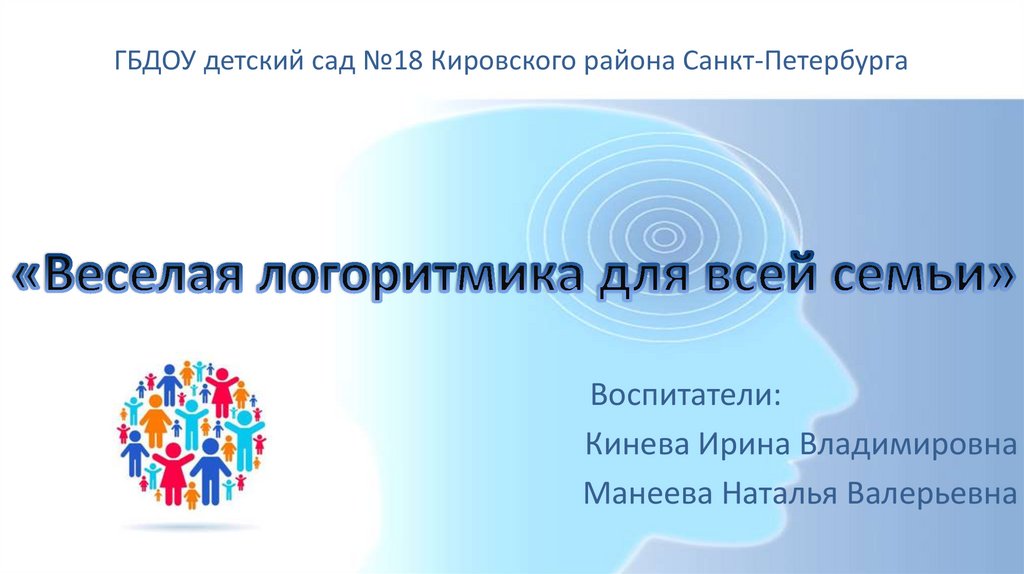 ГБДОУ детский сад №18 Кировского района Санкт-Петербурга

«Веселая логоритмика для всей семьи»

Воспитатели:
Кинева Ирина Владимировна
Манеева Наталья Валерьевна